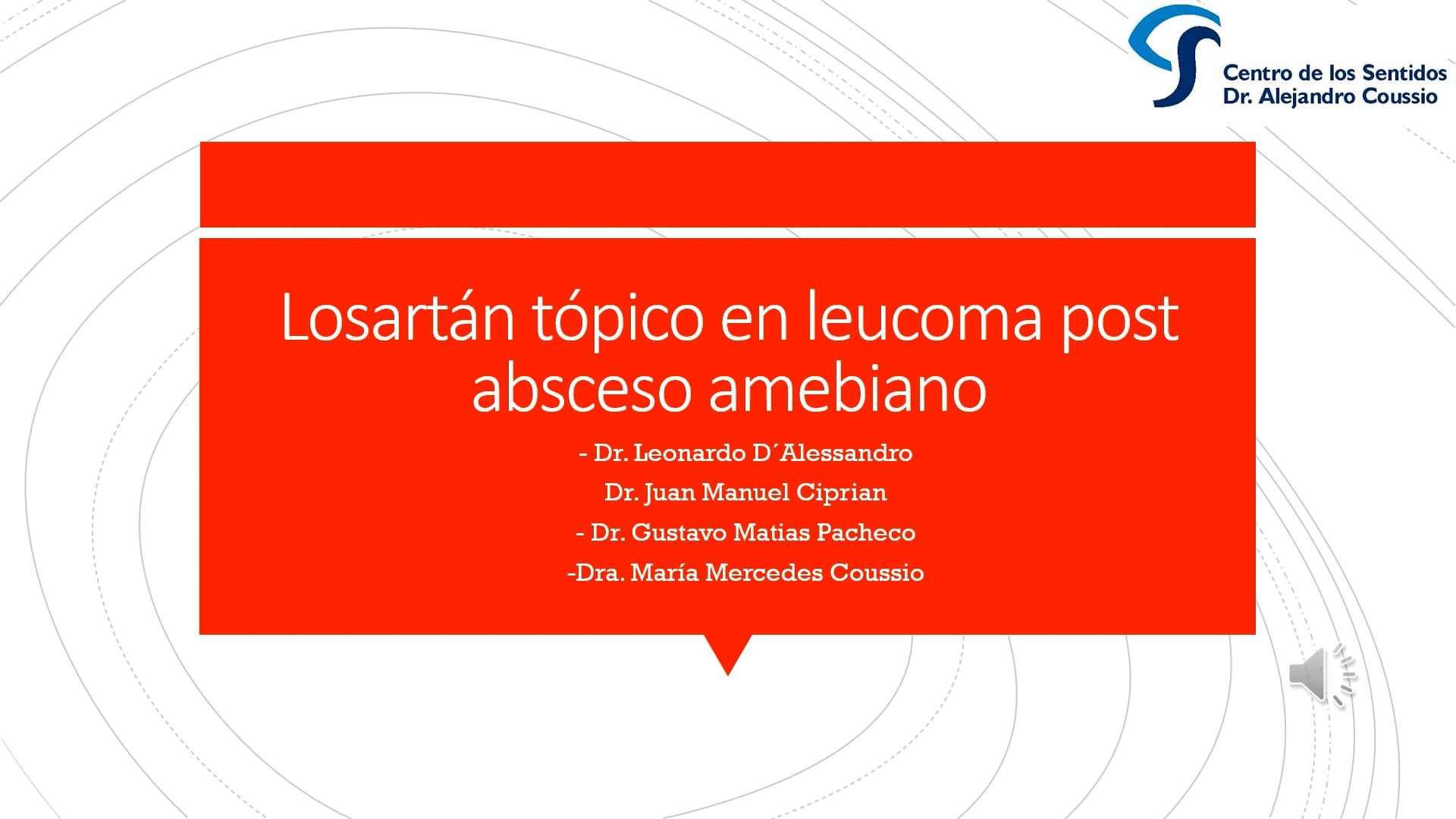 Centro de los Sentidos
Dr. Alejandro Coussio

Losartán tópico en leucoma post absceso amebiano

- Dr. Leonardo D´Alessandro

Dr. Juan Manuel Ciprian

- Dr. Gustavo Matias Pacheco

-Dra. María Mercedes Coussio